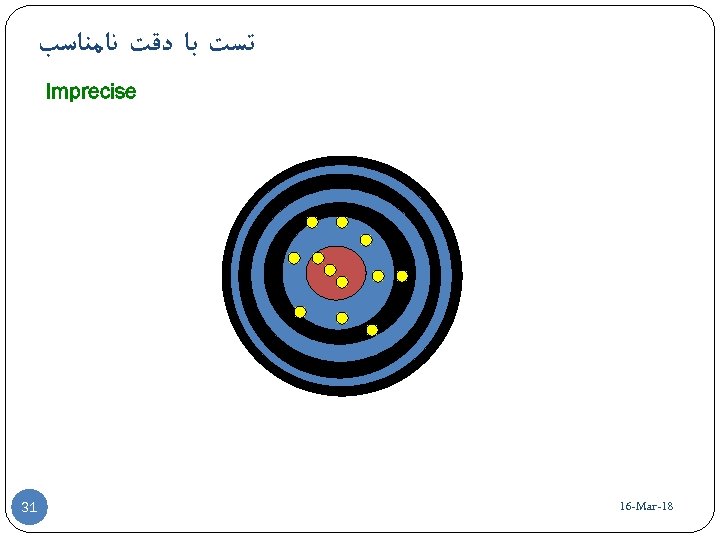 تست با دقت نامناسب

Imprecise

31

16-Mar-18